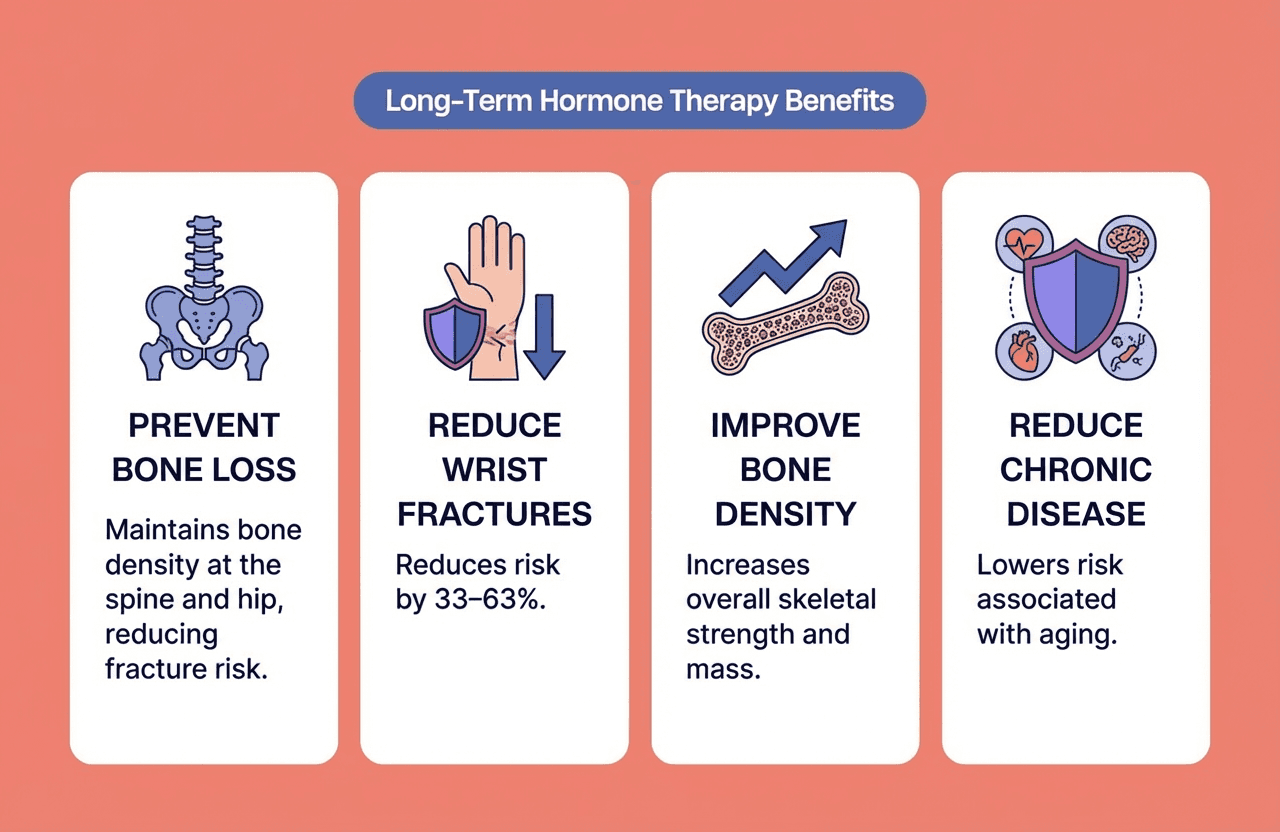 Long-Term Hormone Therapy Benefits

PREVENT BONE LOSS

Maintains bone density at the spine and hip, reducing fracture risk.

REDUCE WRIST FRACTURES

Reduces risk by 33–63%.

IMPROVE BONE DENSITY

Increases overall skeletal strength and mass.

REDUCE CHRONIC DISEASE

Lowers risk associated with aging.